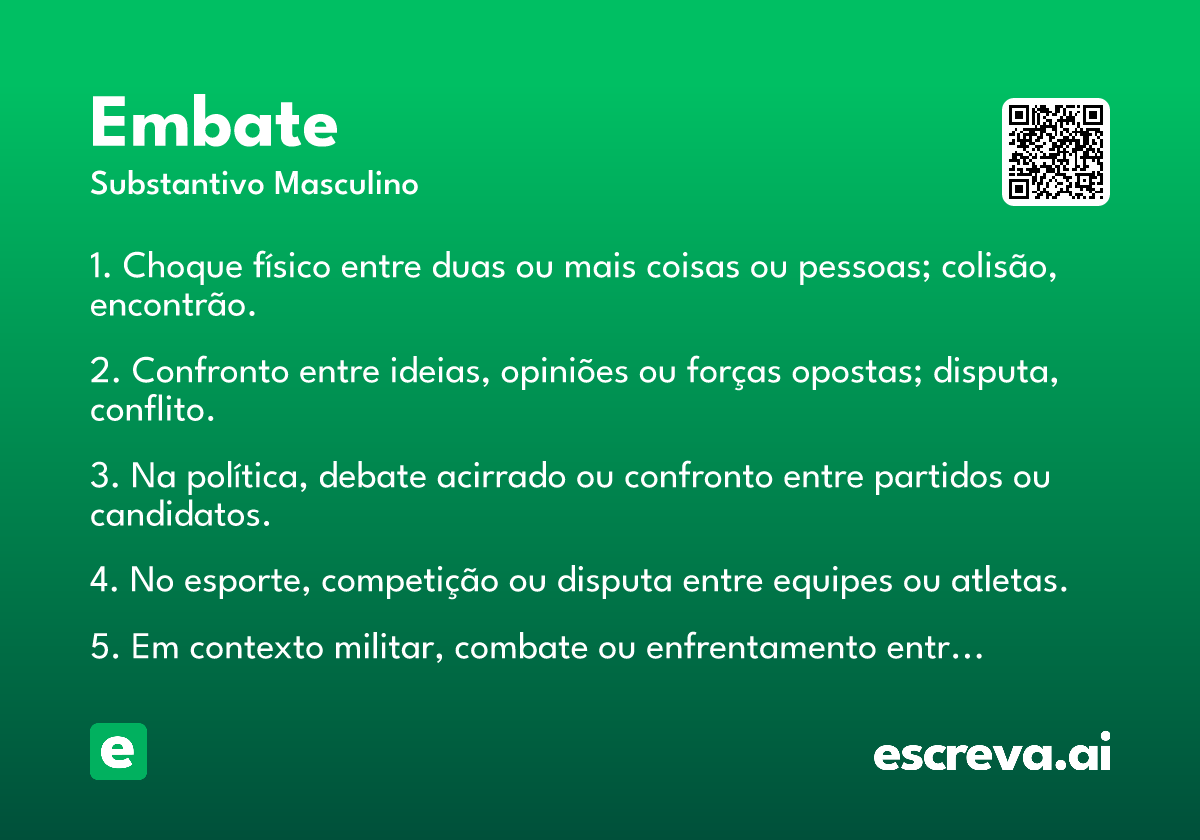 Embate
Substantivo Masculino

1. Choque físico entre duas ou mais coisas ou pessoas; colisão, encontrão.

2. Confronto entre ideias, opiniões ou forças opostas; disputa, conflito.

3. Na política, debate acirrado ou confronto entre partidos ou candidatos.

4. No esporte, competição ou disputa entre equipes ou atletas.

5. Em contexto militar, combate ou enfrentamento entr…

e

escreva.ai